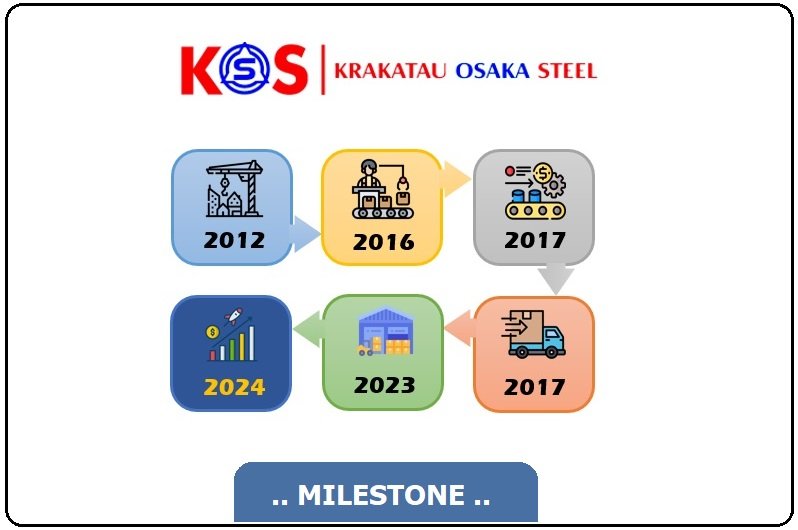 KOS | KRAKATAU OSAKA STEEL

2012

2016

2017

2017

2023

2024

.. MILESTONE ..